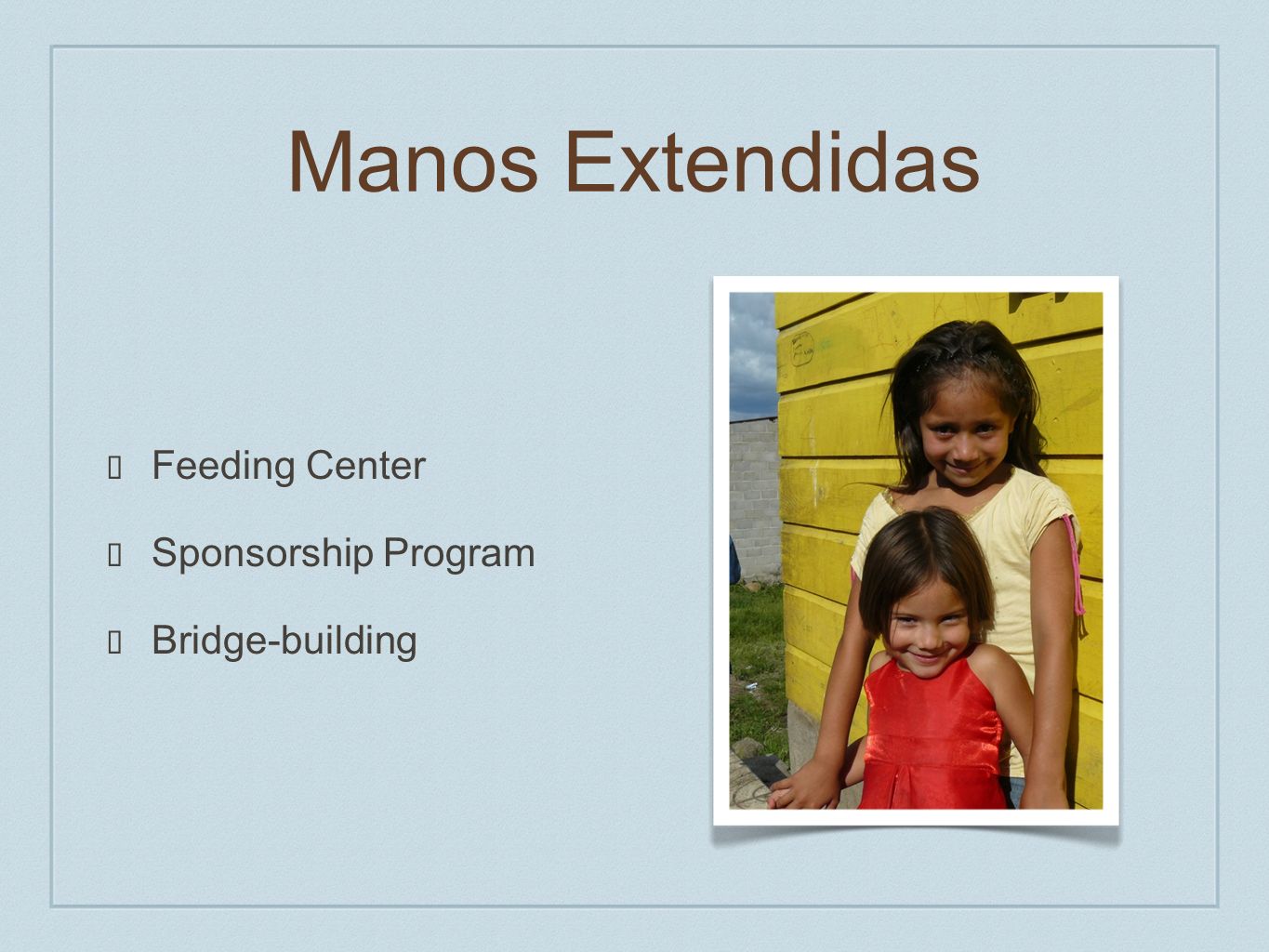 Manos Extendidas

Feeding Center

Sponsorship Program

Bridge-building